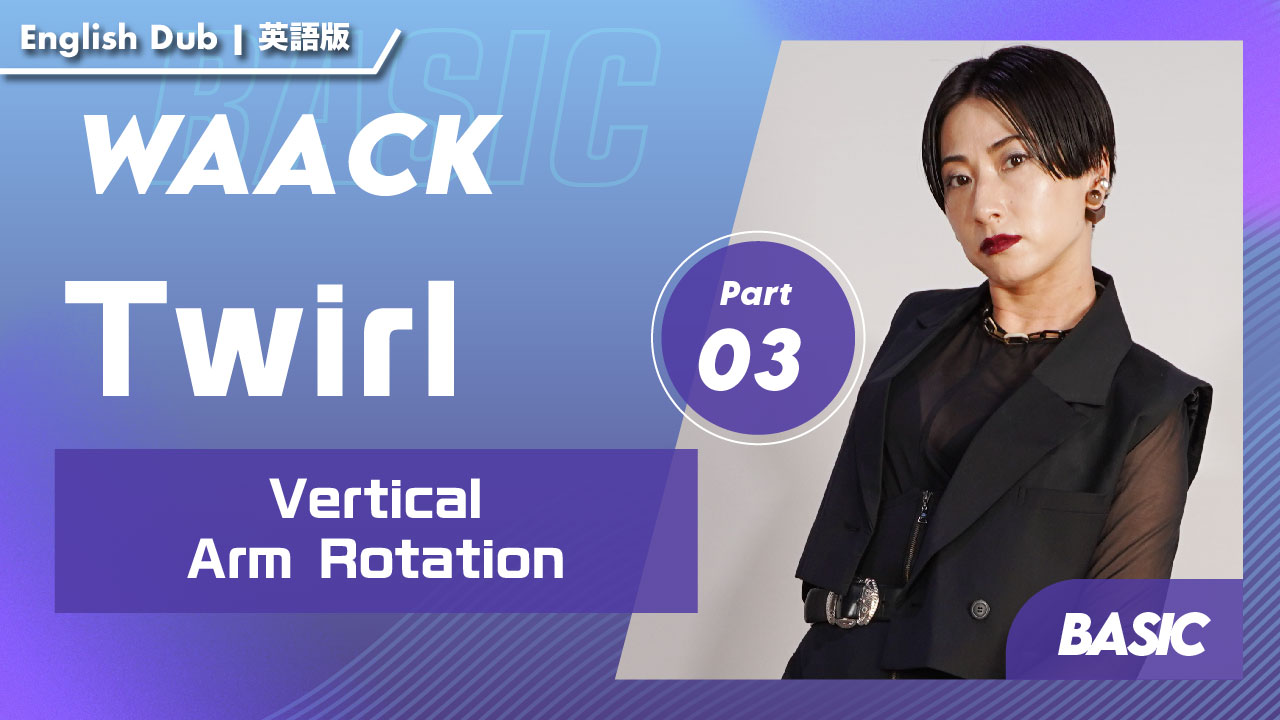 English Dub | 英語版

BASIC

WAACK

Twirl

Part 03

Vertical Arm Rotation

BASIC